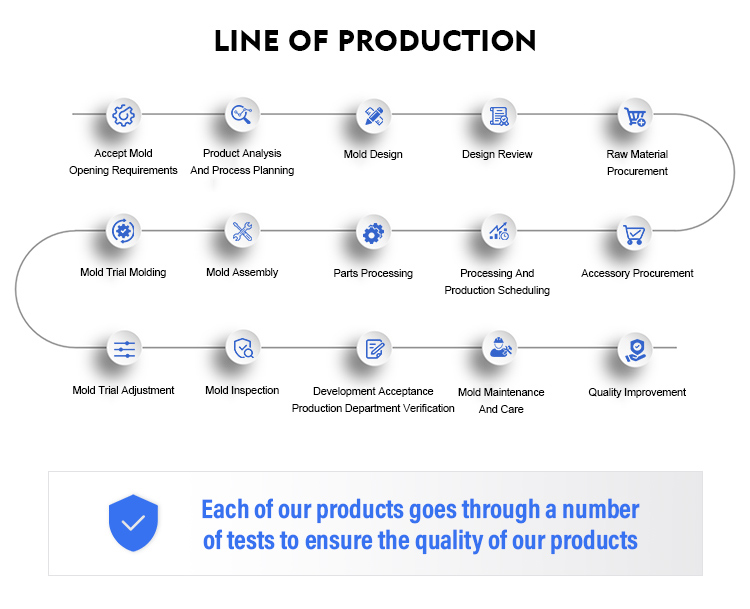 LINE OF PRODUCTION

Accept Mold Opening Requirements

Product Analysis And Process Planning

Mold Design

Design Review

Raw Material Procurement

Mold Trial Molding

Mold Assembly

Parts Processing

Processing And Production Scheduling

Accessory Procurement

Mold Trial Adjustment

Mold Inspection

Development Acceptance Production Department Verification

Mold Maintenance And Care

Quality Improvement

Each of our products goes through a number of tests to ensure the quality of our products